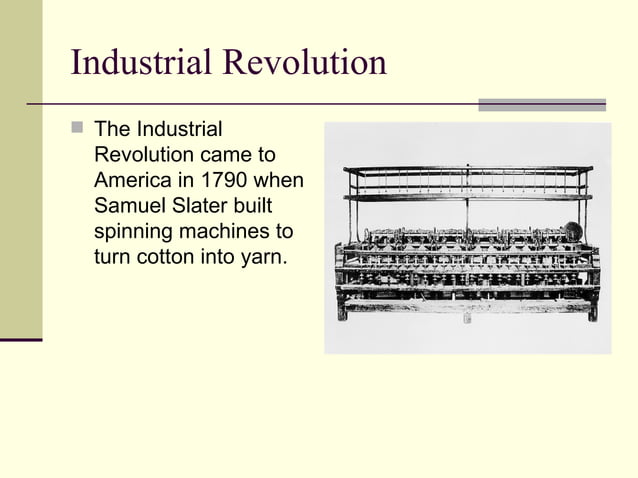 Industrial Revolution

The Industrial Revolution came to America in 1790 when Samuel Slater built spinning machines to turn cotton into yarn.